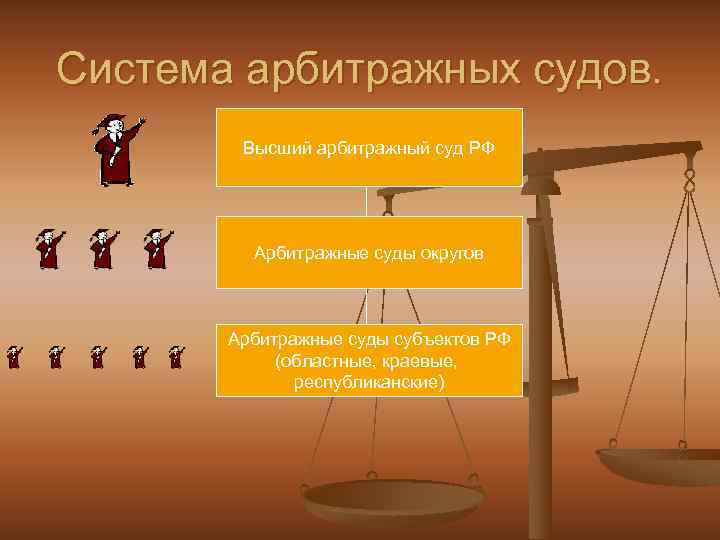 Система арбитражных судов.

Высший арбитражный суд РФ

Арбитражные суды округов

Арбитражные суды субъектов РФ (областные, краевые, республиканские)